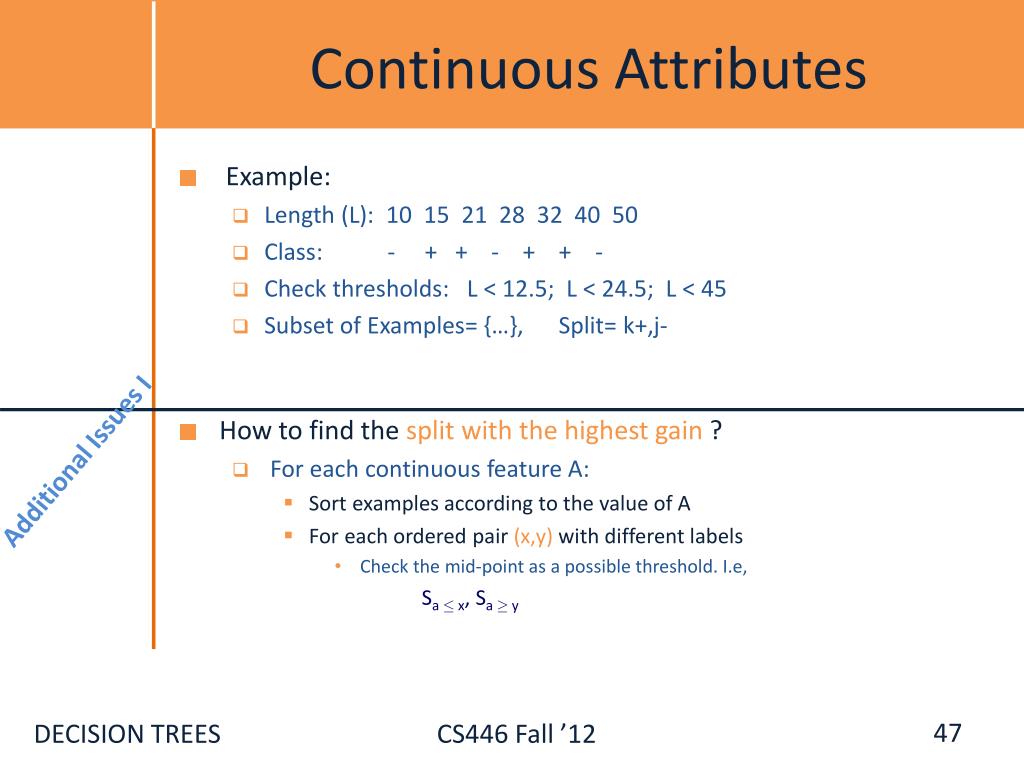 Continuous Attributes

Additional Issues I

Example:

Length (L): 10 15 21 28 32 40 50

Class: - + + - + + -

Check thresholds: L < 12.5; L < 24.5; L < 45

Subset of Examples= {…}, Split= k+,j-

How to find the split with the highest gain ?

For each continuous feature A:

Sort examples according to the value of A

For each ordered pair (x,y) with different labels

Check the mid-point as a possible threshold. I.e,

$S_{a \leq x}$, $S_{a \geq y}$

DECISION TREES

CS446 Fall ’12

47